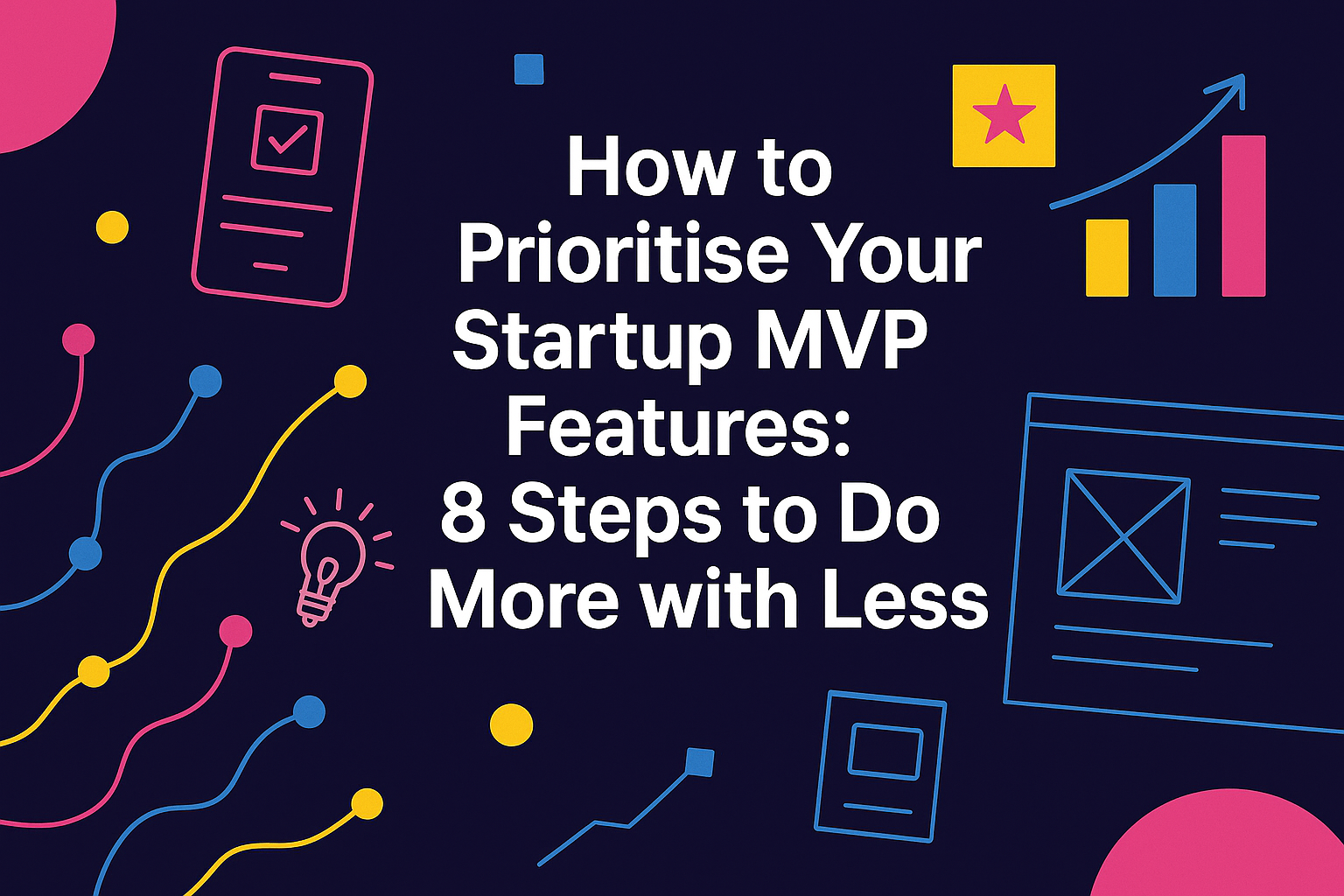 How to Prioritise Your Startup MVP Features: 8 Steps to Do More with Less